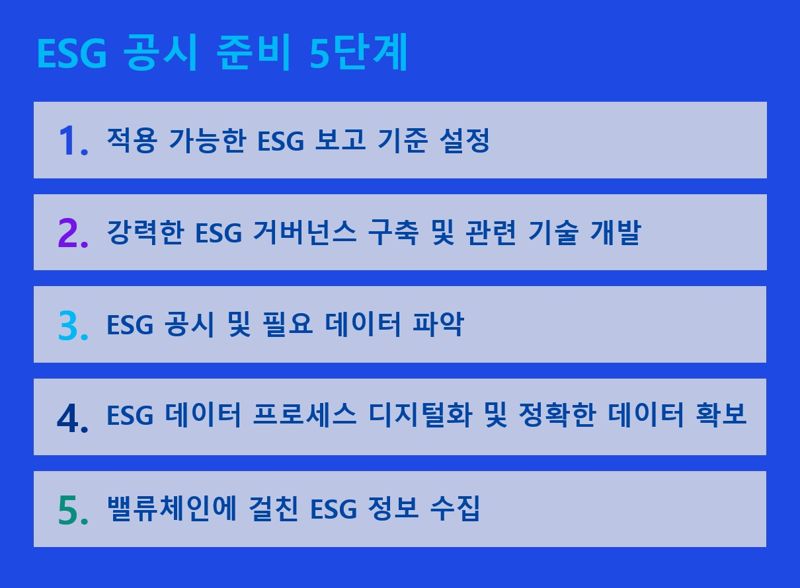 ESG 공시 준비 5단계

1. 적용 가능한 ESG 보고 기준 설정

2. 강력한 ESG 거버넌스 구축 및 관련 기술 개발

3. ESG 공시 및 필요 데이터 파악

4. ESG 데이터 프로세스 디지털화 및 정확한 데이터 확보

5. 밸류체인에 걸친 ESG 정보 수집